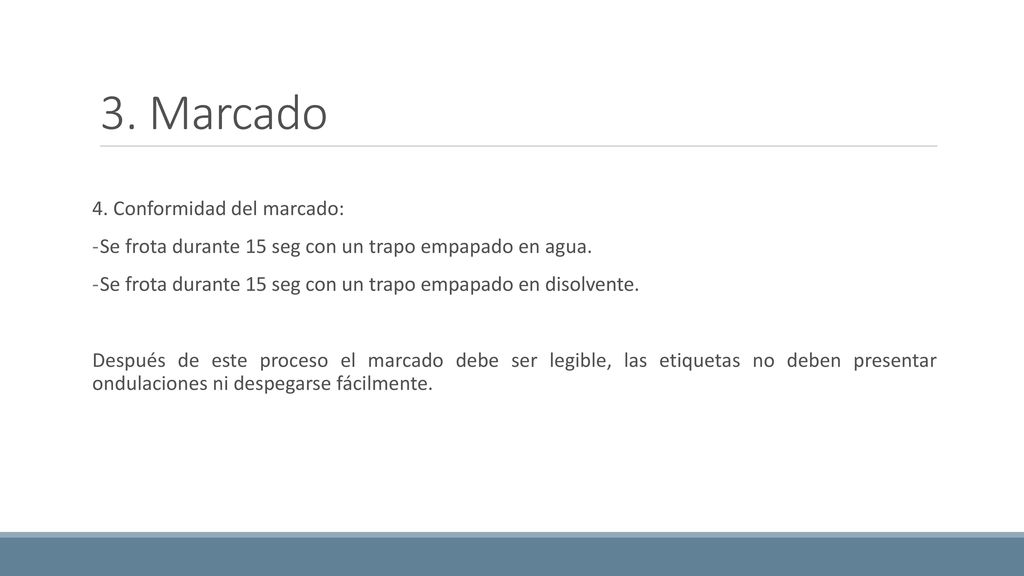 3. Marcado

4. Conformidad del marcado:

-Se frota durante 15 seg con un trapo empapado en agua.

-Se frota durante 15 seg con un trapo empapado en disolvente.

Después de este proceso el marcado debe ser legible, las etiquetas no deben presentar ondulaciones ni despegarse fácilmente.